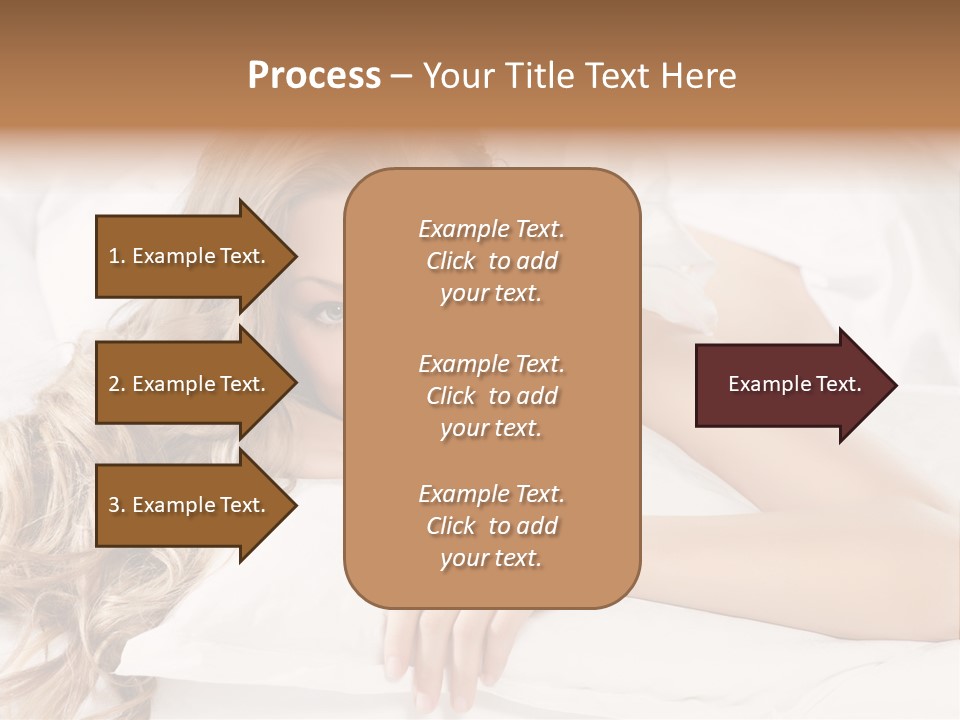 Process – Your Title Text Here

1. Example Text.

2. Example Text.

3. Example Text.

Example Text. Click to add your text.

Example Text. Click to add your text.

Example Text. Click to add your text.

Example Text.